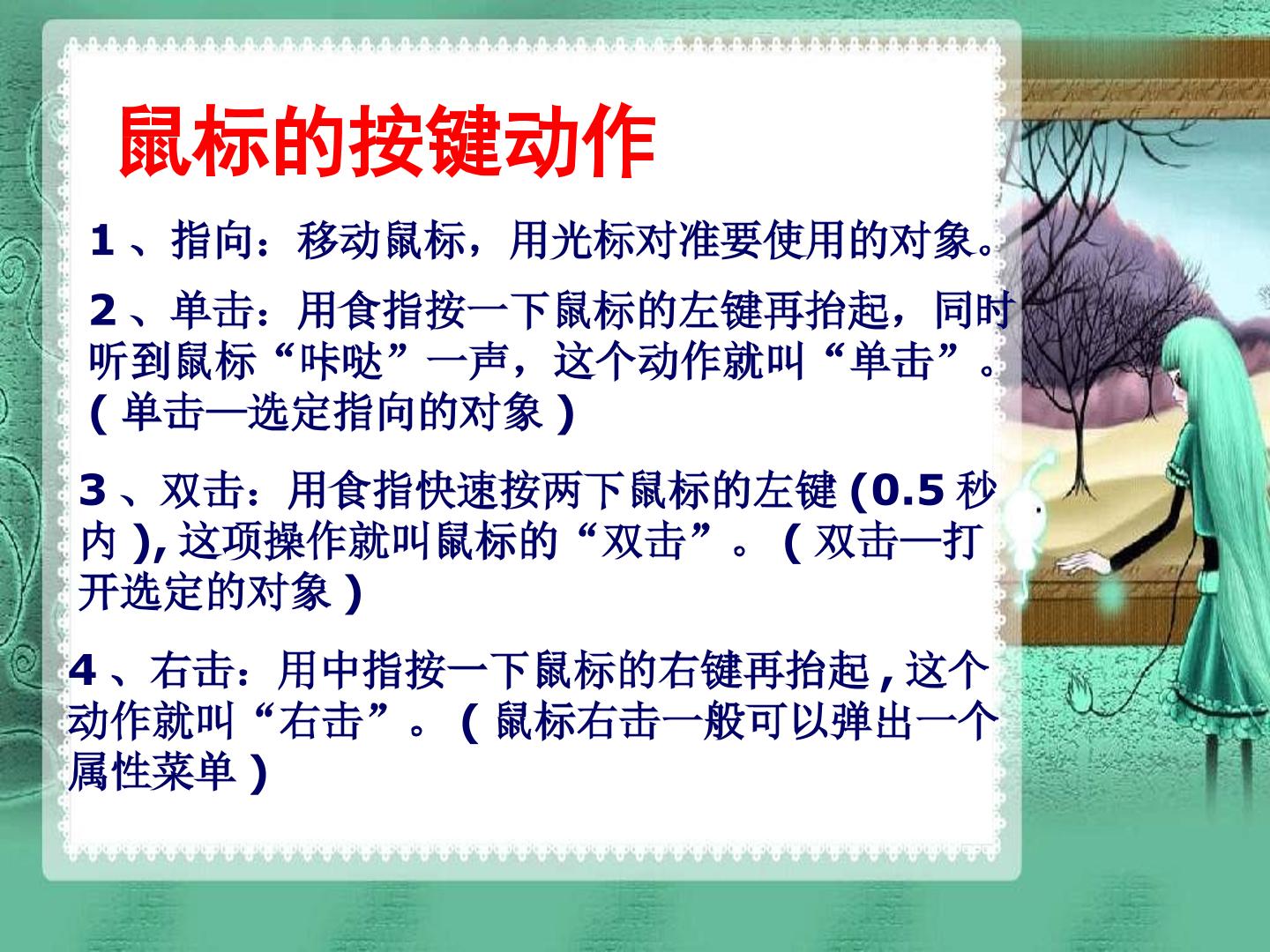 鼠标的按键动作

1、指向：移动鼠标，用光标对准要使用的对象。

2、单击：用食指按一下鼠标的左键再抬起，同时听到鼠标“咔哒”一声，这个动作就叫“单击”。(单击—选定指向的对象)

3、双击：用食指快速按两下鼠标的左键(0.5秒内),这项操作就叫鼠标的“双击”。(双击—打开选定的对象)

4、右击：用中指按一下鼠标的右键再抬起,这个动作就叫“右击”。(鼠标右击一般可以弹出一个属性菜单)